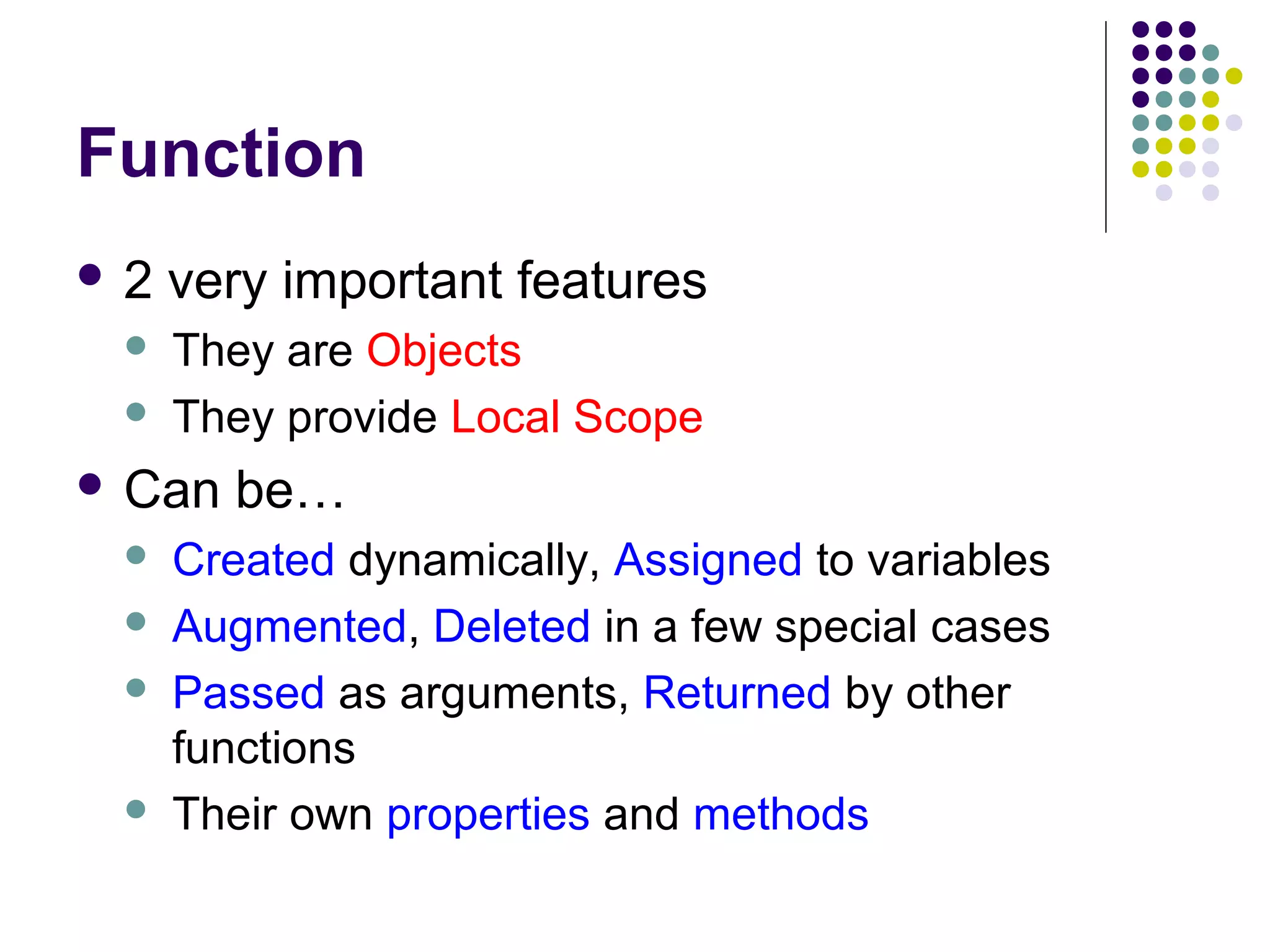 Function

- 2 very important features
  - They are Objects
  - They provide Local Scope
- Can be…
  - Created dynamically, Assigned to variables
  - Augmented, Deleted in a few special cases
  - Passed as arguments, Returned by other functions
  - Their own properties and methods